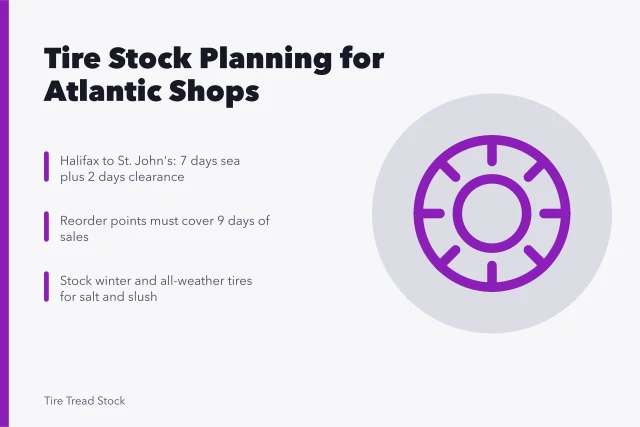 Tire Stock Planning for Atlantic Shops

Halifax to St. John's: 7 days sea plus 2 days clearance

Reorder points must cover 9 days of sales

Stock winter and all-weather tires for salt and slush

Tire Tread Stock